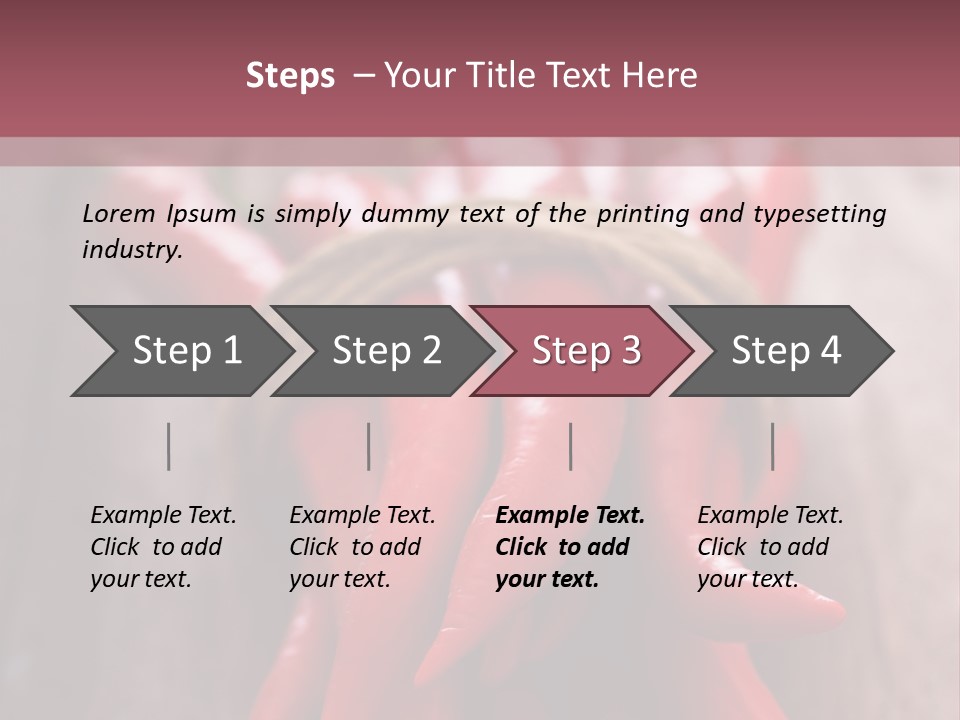 Steps – Your Title Text Here

Lorem Ipsum is simply dummy text of the printing and typesetting industry.

Step 1

Step 2

Step 3

Step 4

Example Text. Click to add your text.

Example Text. Click to add your text.

Example Text. Click to add your text.

Example Text. Click to add your text.